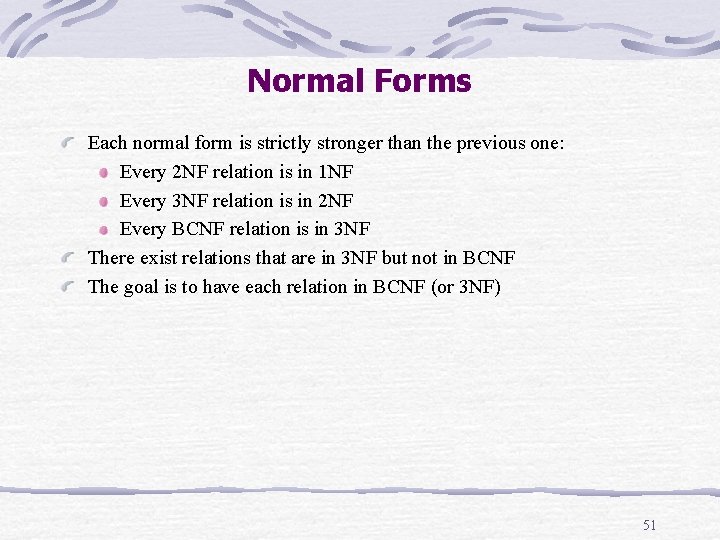 Normal Forms

Each normal form is strictly stronger than the previous one:

Every 2NF relation is in 1NF

Every 3NF relation is in 2NF

Every BCNF relation is in 3NF

There exist relations that are in 3NF but not in BCNF

The goal is to have each relation in BCNF (or 3NF)

51